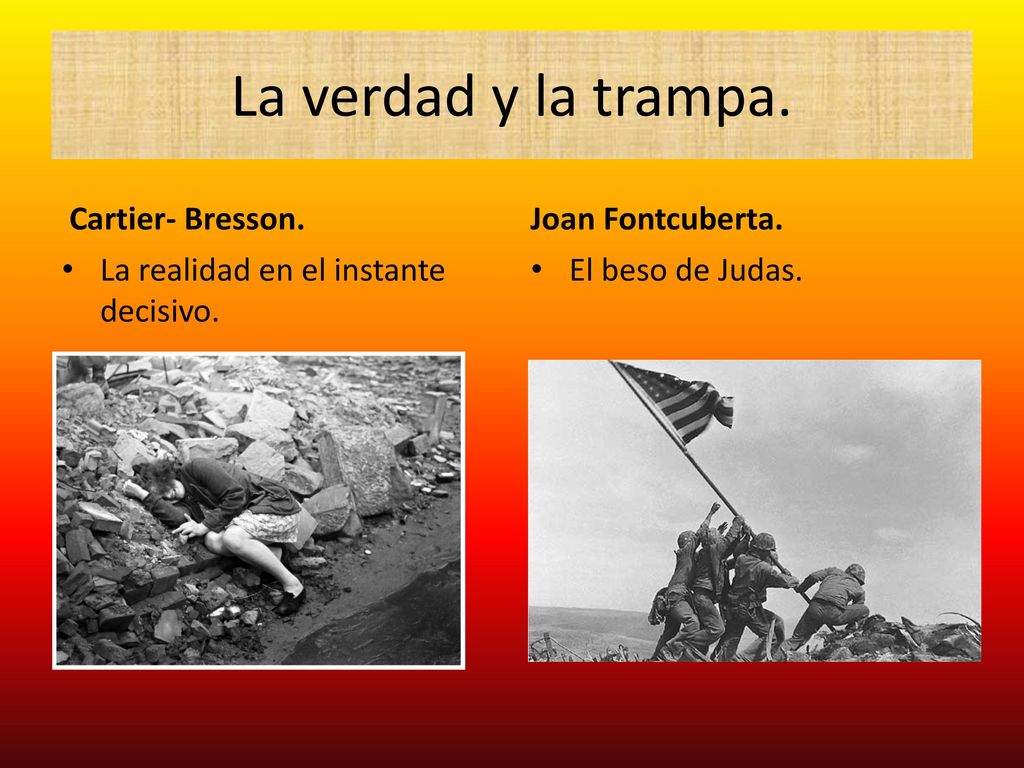 La verdad y la trampa.

Cartier- Bresson.

• La realidad en el instante decisivo.

Joan Fontcuberta.

• El beso de Judas.